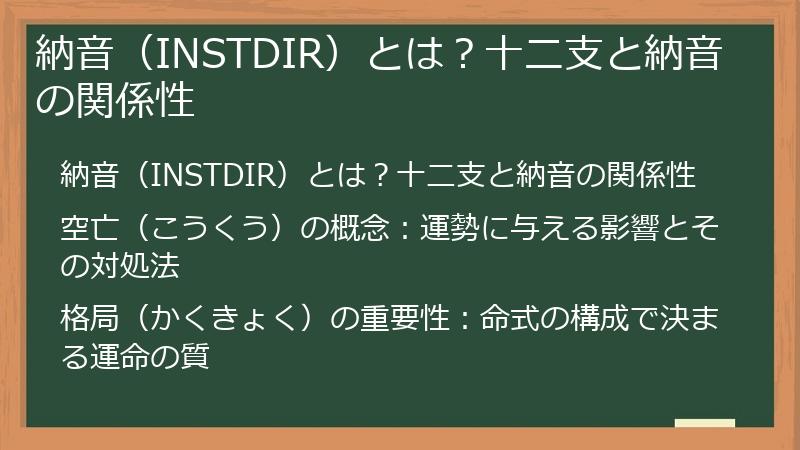 納音（INSTDIR）とは？十二支と納音の関係性

納音（INSTDIR）とは？十二支と納音の関係性

空亡（こうくう）の概念：運勢に与える影響とその対処法

格局（かくきょく）の重要性：命式の構成で決まる運命の質